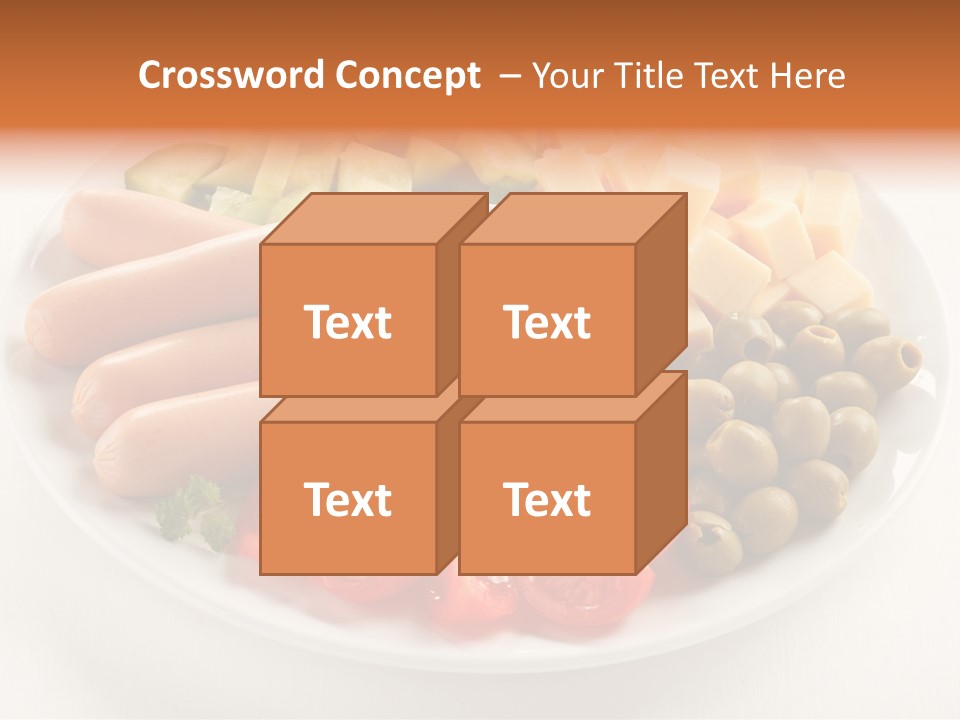 Crossword Concept – Your Title Text Here

Text

Text

Text

Text